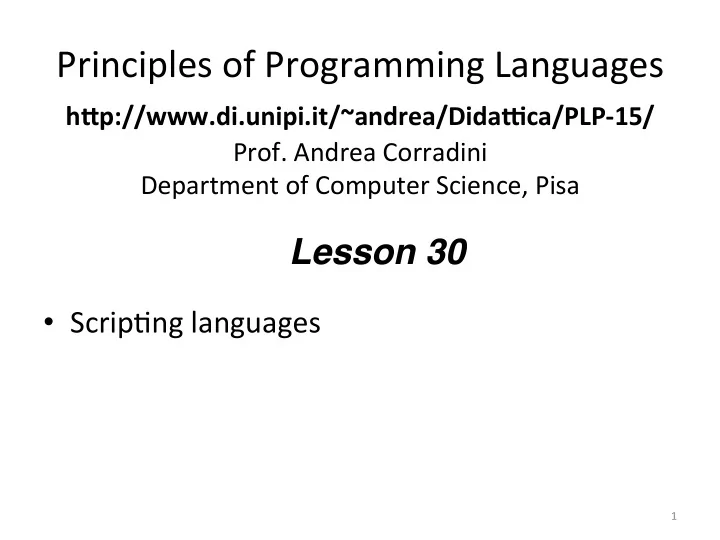 Principles of Programming Languages

http://www.di.unipi.it/~andrea/Didattica/PLP-15/

Prof. Andrea Corradini
Department of Computer Science, Pisa

Lesson 30

• Scripting languages

1